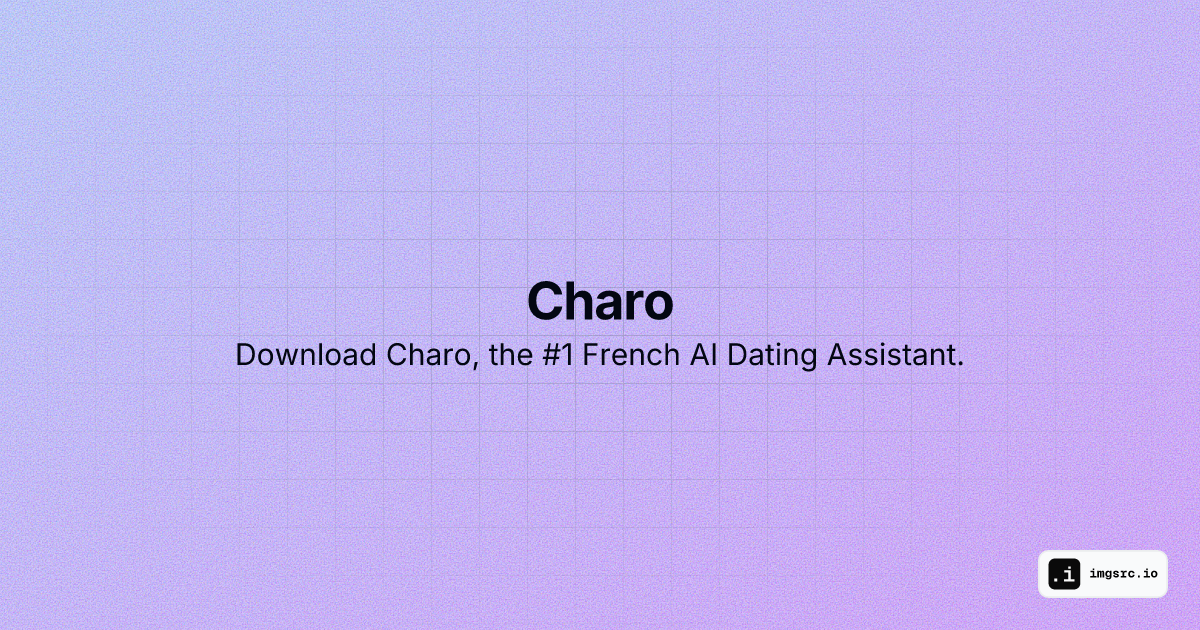 Charo

Download Charo, the #1 French AI Dating Assistant.

.i imgsrc.io